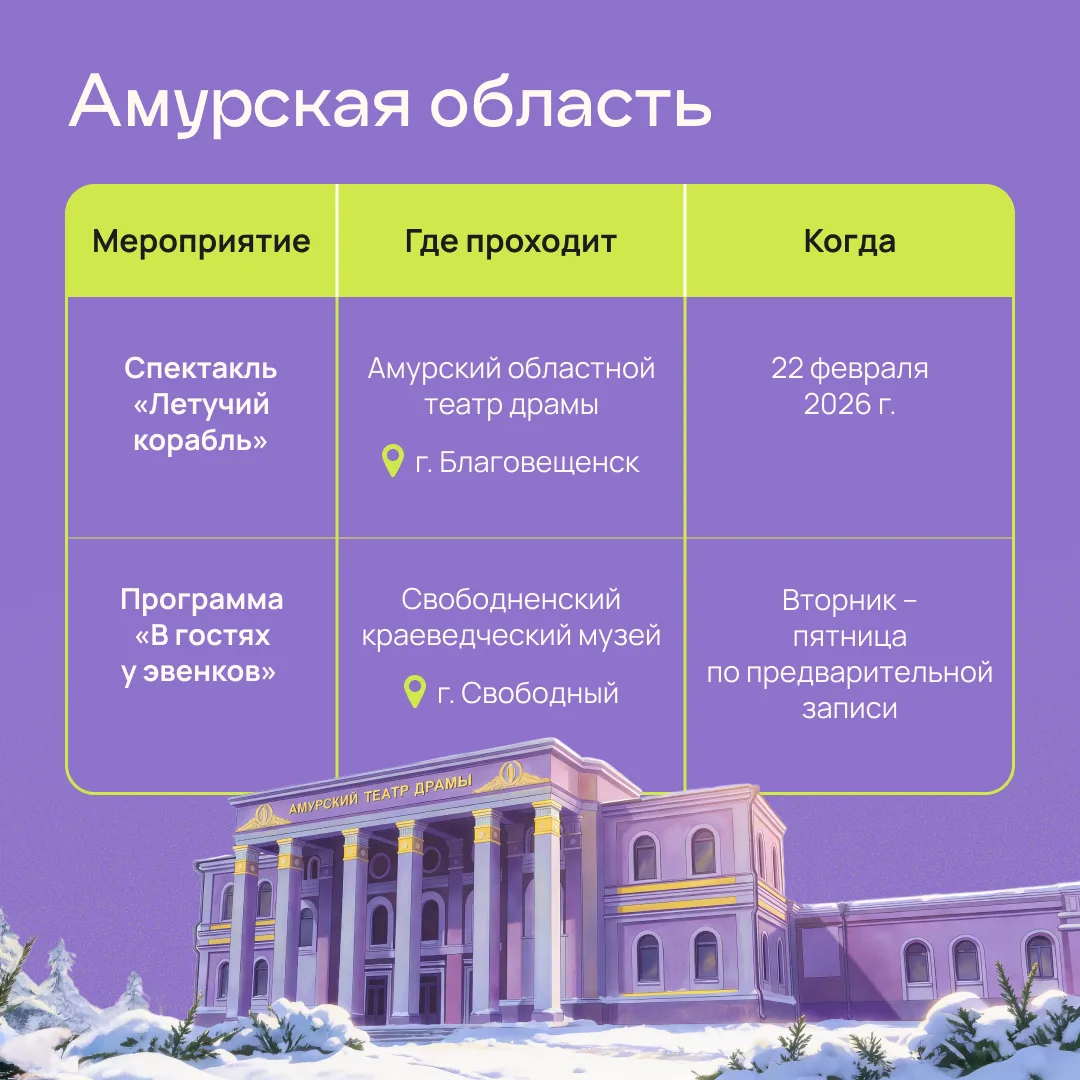 Амурская область

| Мероприятие | Где проходит | Когда |
|---|---|---|
| Спектакль «Летучий корабль» | Амурский областной театр драмы г. Благовещенск | 22 февраля 2026 г. |
| Программа «В гостях у эвенков» | Свободненский краеведческий музей г. Свободный | Вторник – пятница по предварительной записи |

АМУРСКИЙ ТЕАТР ДРАМЫ